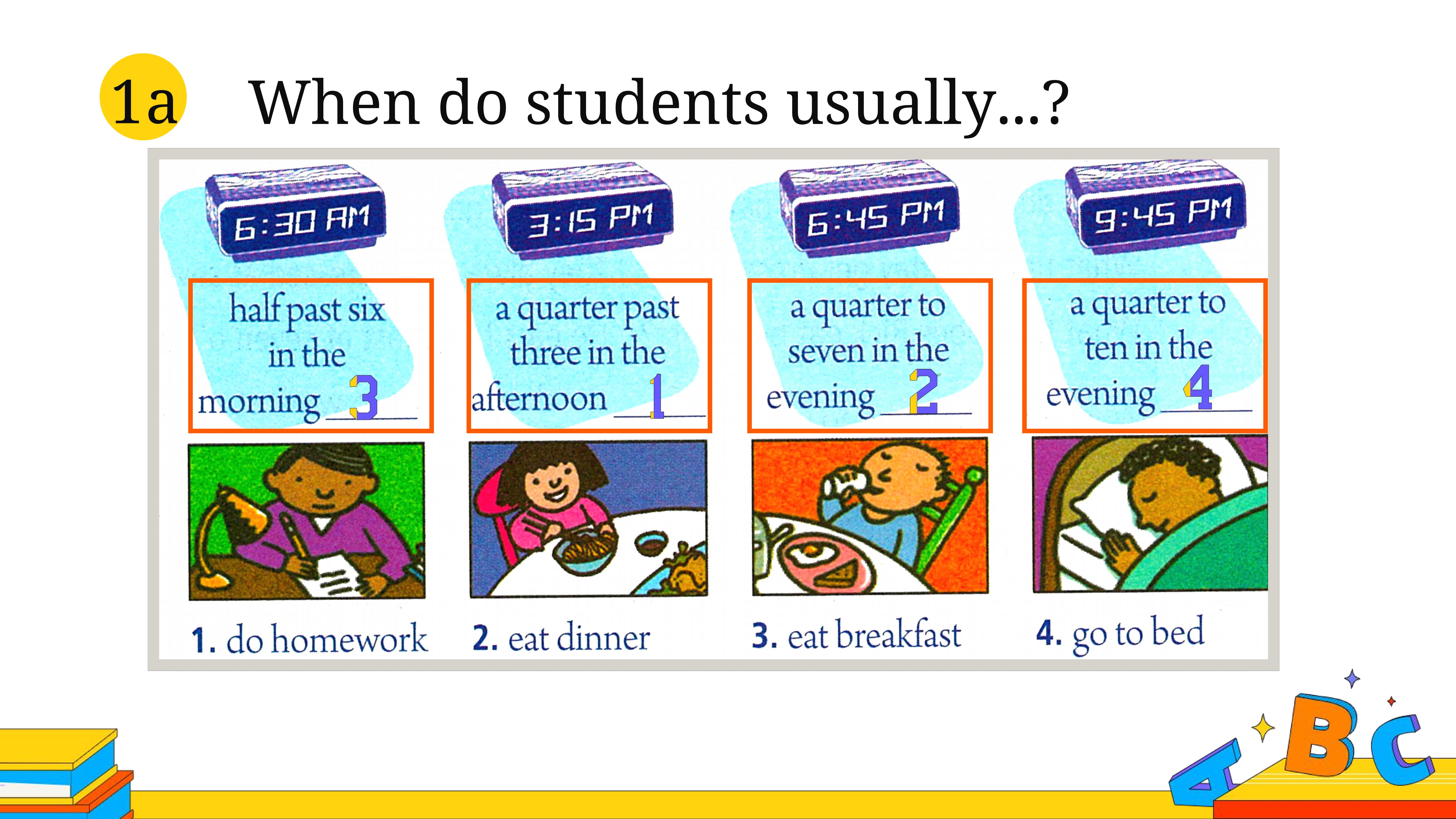 1a When do students usually...?

6:30 AM

half past six in the morning 3

3:15 PM

a quarter past three in the afternoon 1

6:45 PM

a quarter to seven in the evening 2

9:45 PM

a quarter to ten in the evening 4

1. do homework

2. eat dinner

3. eat breakfast

4. go to bed

A B C